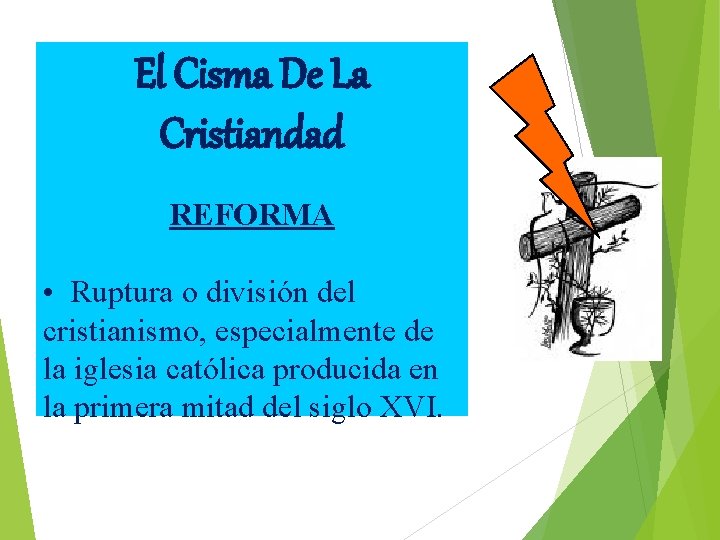 El Cisma De La Cristiandad

REFORMA

• Ruptura o división del cristianismo, especialmente de la iglesia católica producida en la primera mitad del siglo XVI.